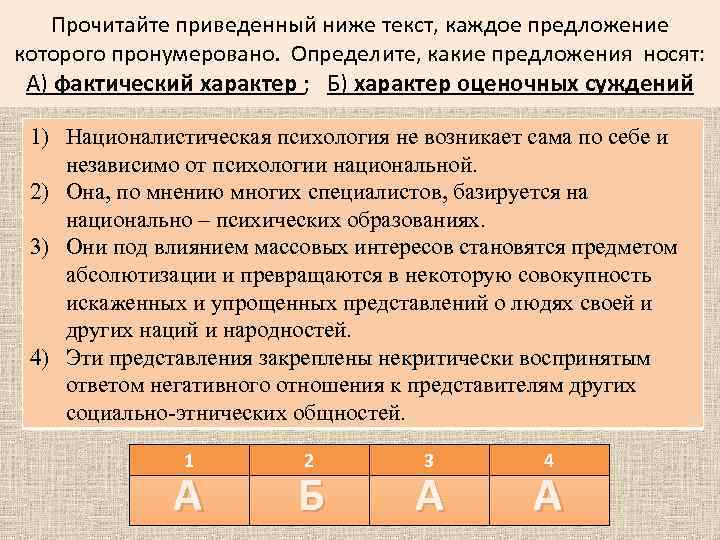 Прочитайте приведенный ниже текст, каждое предложение которого пронумеровано. Определите, какие предложения носят: А) фактический характер ; Б) характер оценочных суждений

1) Националистическая психология не возникает сама по себе и независимо от психологии национальной.
2) Она, по мнению многих специалистов, базируется на национально – психических образованиях.
3) Они под влиянием массовых интересов становятся предметом абсолютизации и превращаются в некоторую совокупность искаженных и упрощенных представлений о людях своей и других наций и народностей.
4) Эти представления закреплены некритически воспринятым ответом негативного отношения к представителям других социально-этнических общностей.

| 1 | 2 | 3 | 4 |
|---|---|---|---|
| А | Б | А | А |